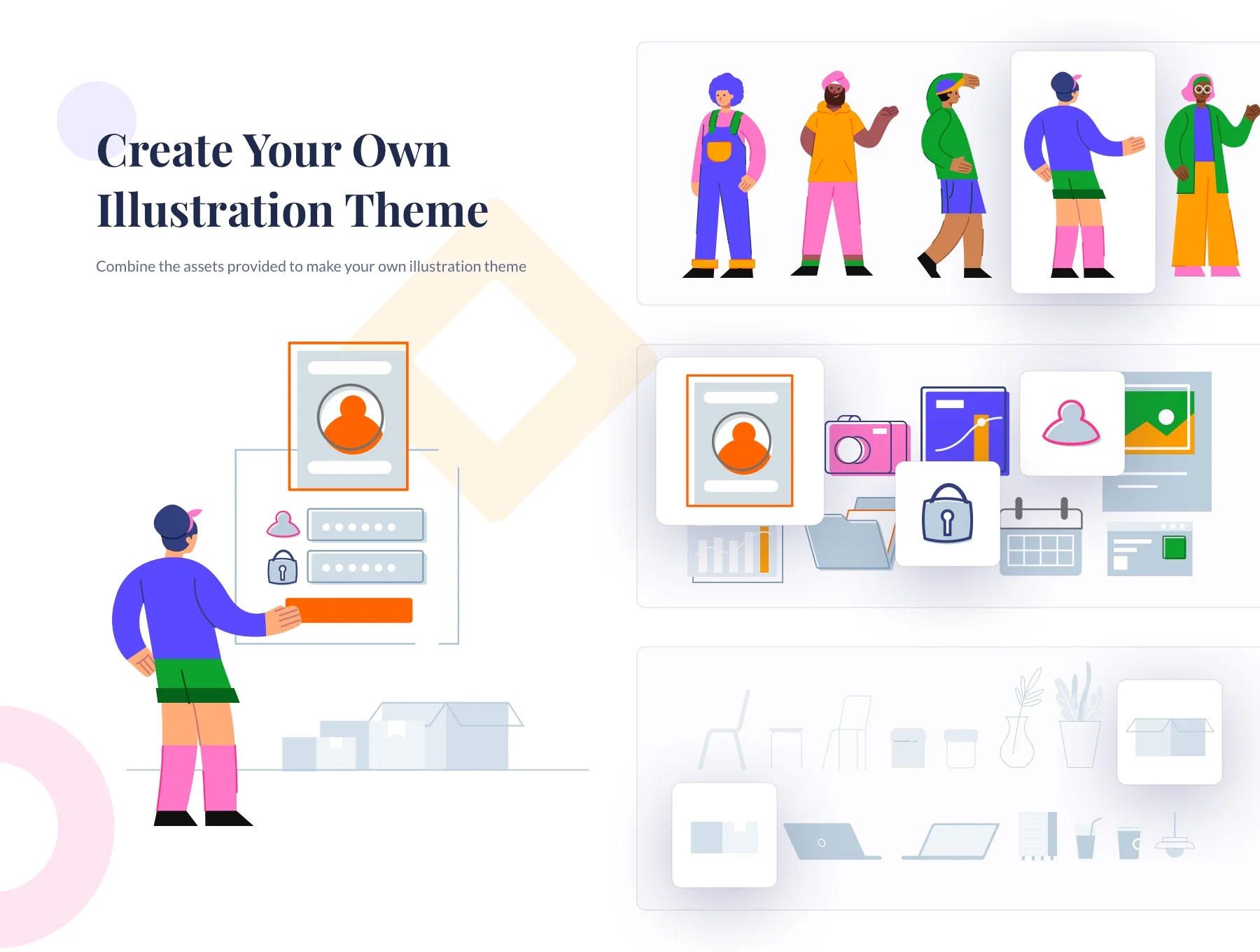 Create Your Own Illustration Theme

Combine the assets provided to make your own illustration theme